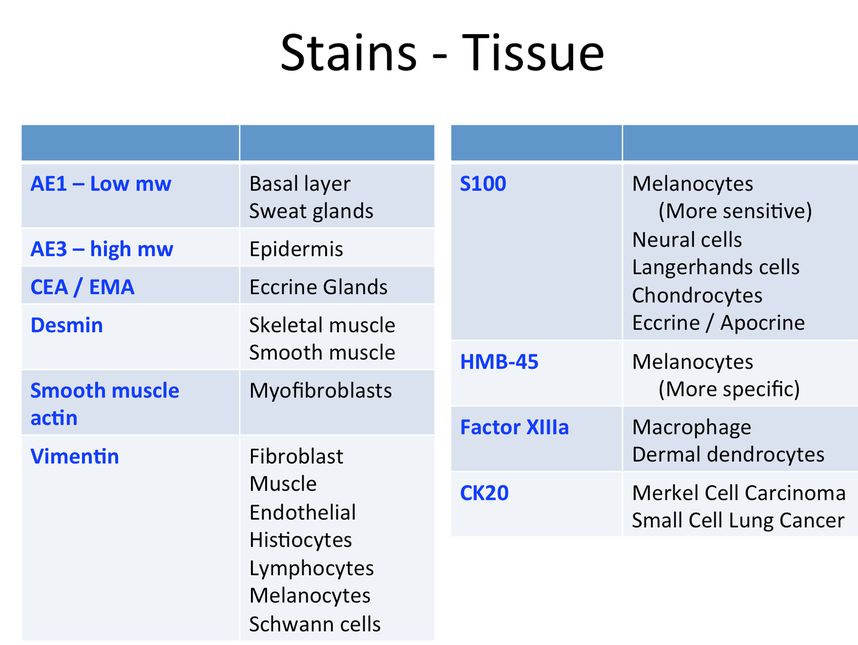 Stains - Tissue

| | |
|---|---|
| AE1 – Low mw | Basal layer Sweat glands |
| AE3 – high mw | Epidermis |
| CEA / EMA | Eccrine Glands |
| Desmin | Skeletal muscle Smooth muscle |
| Smooth muscle actin | Myofibroblasts |
| Vimentin | Fibroblast Muscle Endothelial Histiocytes Lymphocytes Melanocytes Schwann cells |

| | |
|---|---|
| S100 | Melanocytes (More sensitive) Neural cells Langerhands cells Chondrocytes Eccrine / Apocrine |
| HMB-45 | Melanocytes (More specific) |
| Factor XIIIa | Macrophage Dermal dendrocytes |
| CK20 | Merkel Cell Carcinoma Small Cell Lung Cancer |